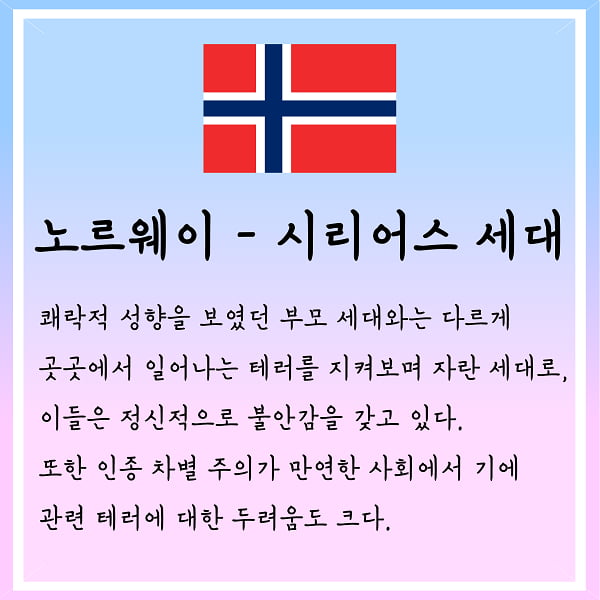 노르웨이 - 시리어스 세대

쾌락적 성향을 보였던 부모 세대와는 다르게 곳곳에서 일어나는 테러를 지켜보며 자란 세대로, 이들은 정신적으로 불안감을 갖고 있다.
또한 인종 차별 주의가 만연한 사회에서 기에 관련 테러에 대한 두려움도 크다.